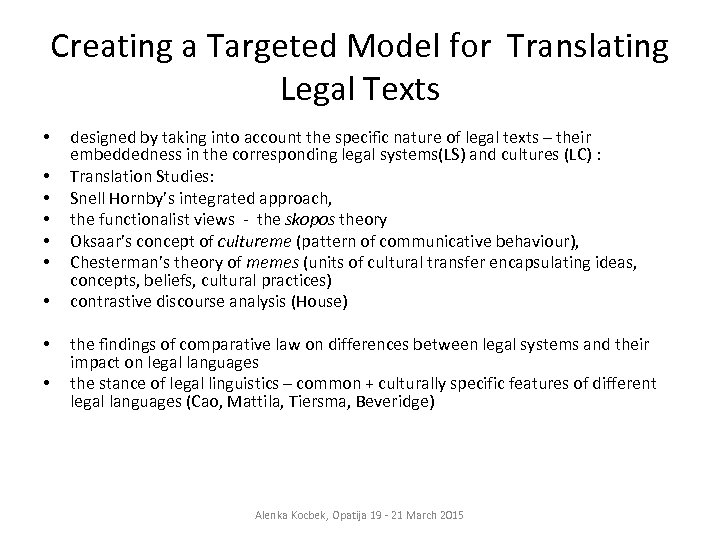 Creating a Targeted Model for Translating Legal Texts

• designed by taking into account the specific nature of legal texts – their embeddedness in the corresponding legal systems(LS) and cultures (LC) :
• Translation Studies:
• Snell Hornby's integrated approach,
• the functionalist views - the skopos theory
• Oksaar's concept of cultureme (pattern of communicative behaviour),
• Chesterman's theory of memes (units of cultural transfer encapsulating ideas, concepts, beliefs, cultural practices)
• contrastive discourse analysis (House)

• the findings of comparative law on differences between legal systems and their impact on legal languages
• the stance of legal linguistics – common + culturally specific features of different legal languages (Cao, Mattila, Tiersma, Beveridge)

Alenka Kocbek, Opatija 19 - 21 March 2015